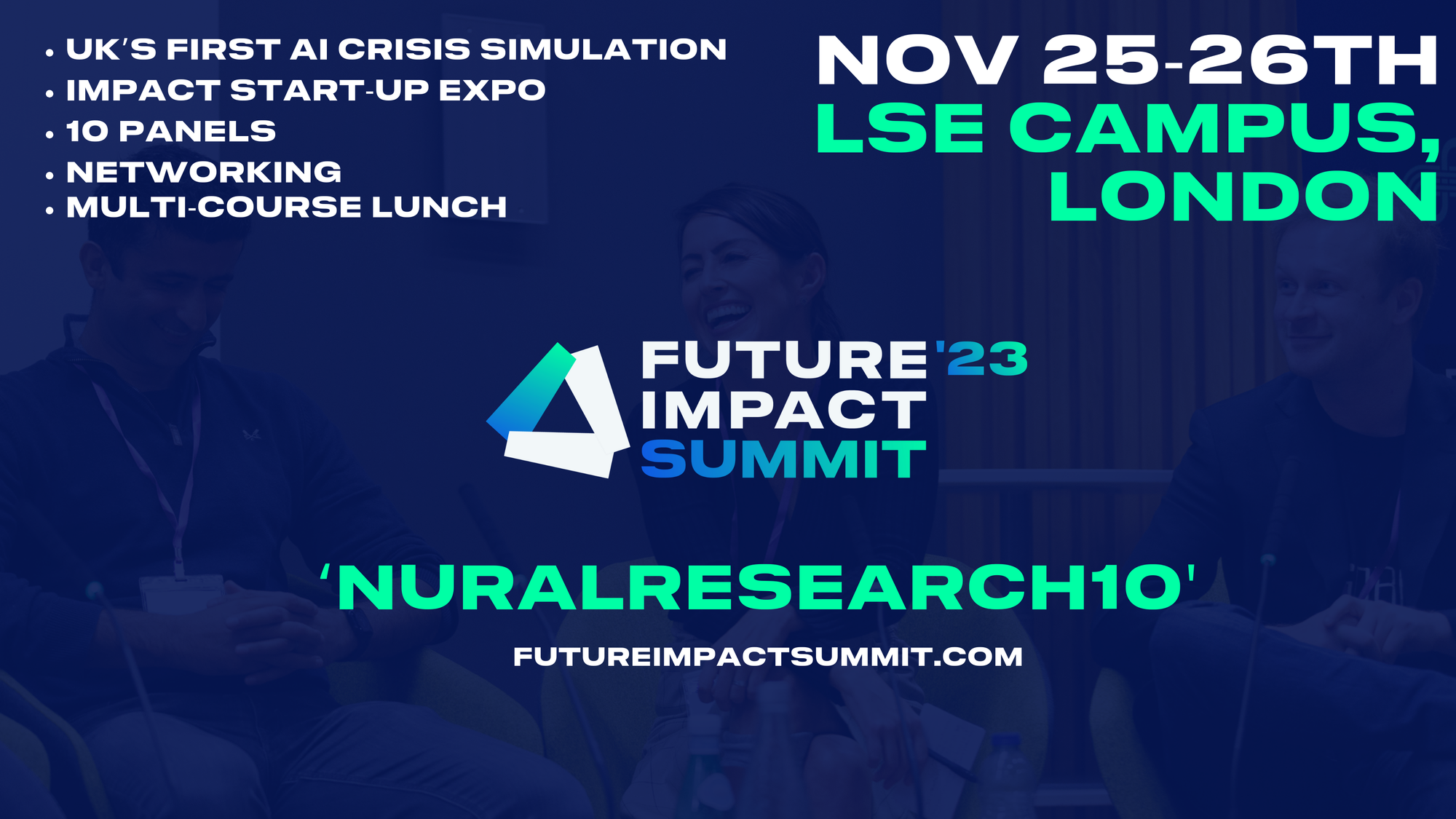 • UK'S FIRST AI CRISIS SIMULATION
• IMPACT START-UP EXPO
• 10 PANELS
• NETWORKING
• MULTI-COURSE LUNCH

NOV 25-26TH
LSE CAMPUS, LONDON

FUTURE '23
IMPACT
SUMMIT

'NURALRESEARCH10'

FUTUREIMPACTSUMMIT.COM